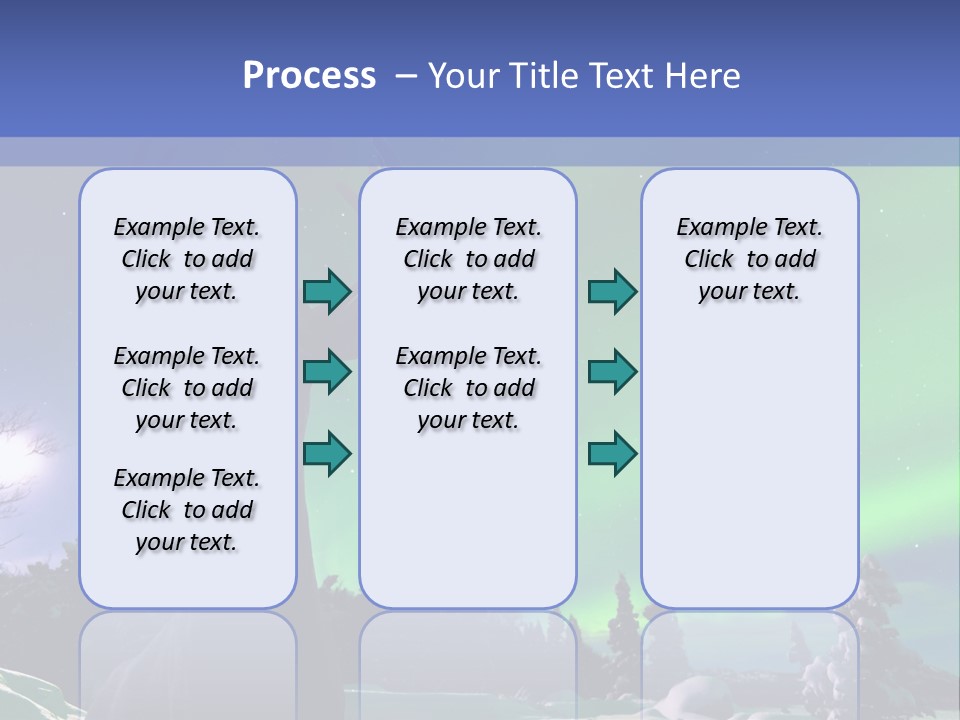 Process – Your Title Text Here

Example Text. Click to add your text.

Example Text. Click to add your text.

Example Text. Click to add your text.

Example Text. Click to add your text.

Example Text. Click to add your text.

Example Text. Click to add your text.